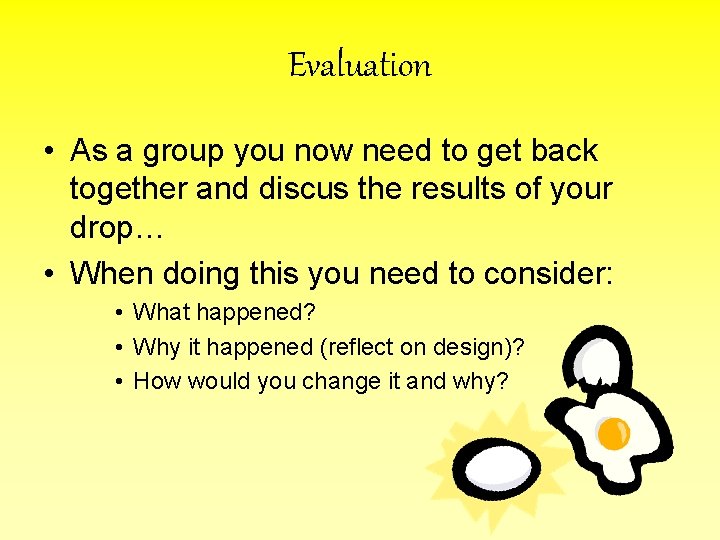 Evaluation

• As a group you now need to get back together and discus the results of your drop…

• When doing this you need to consider:

• What happened?
• Why it happened (reflect on design)?
• How would you change it and why?